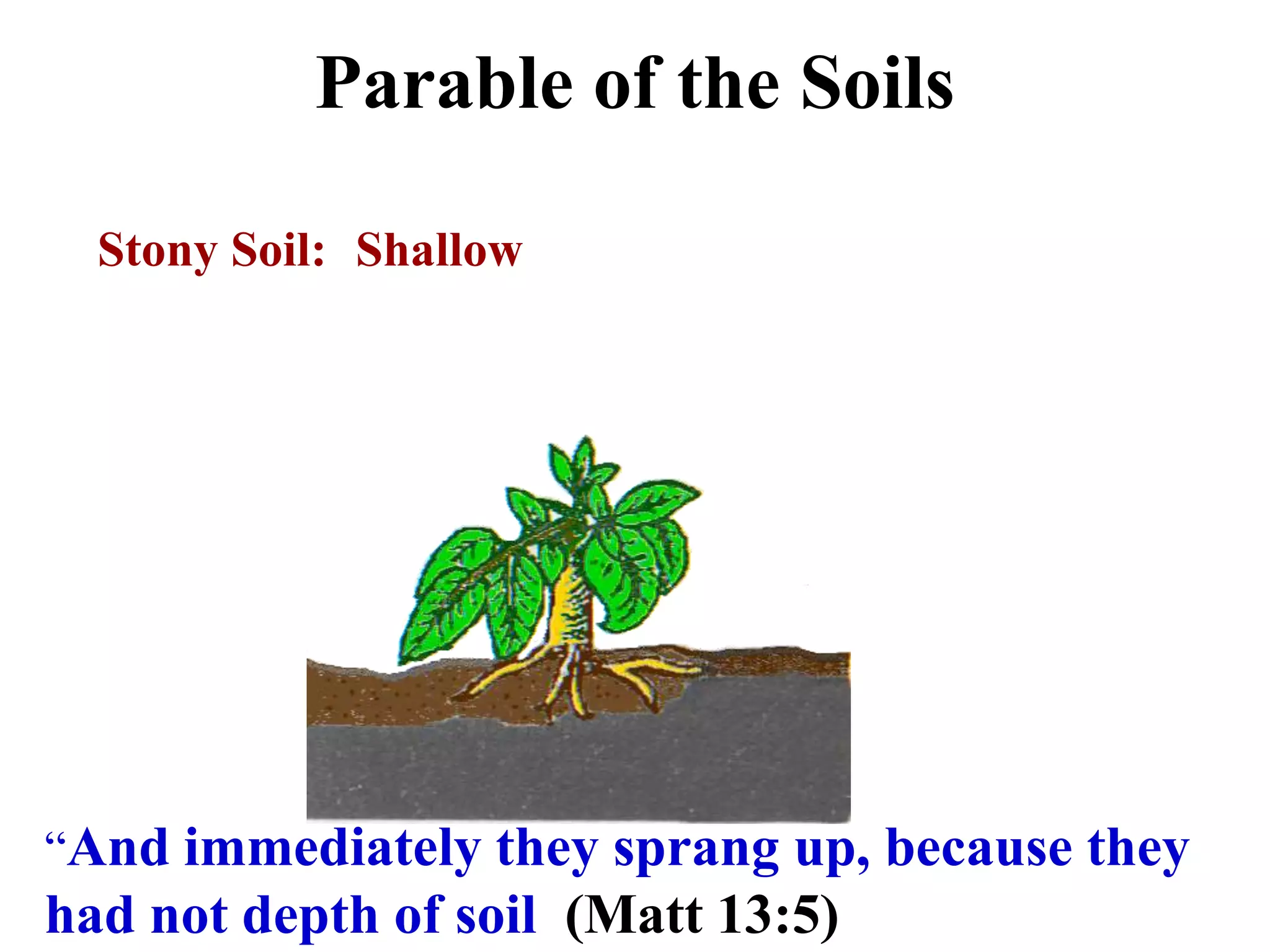 Parable of the Soils

Stony Soil: Shallow

“And immediately they sprang up, because they had not depth of soil (Matt 13:5)